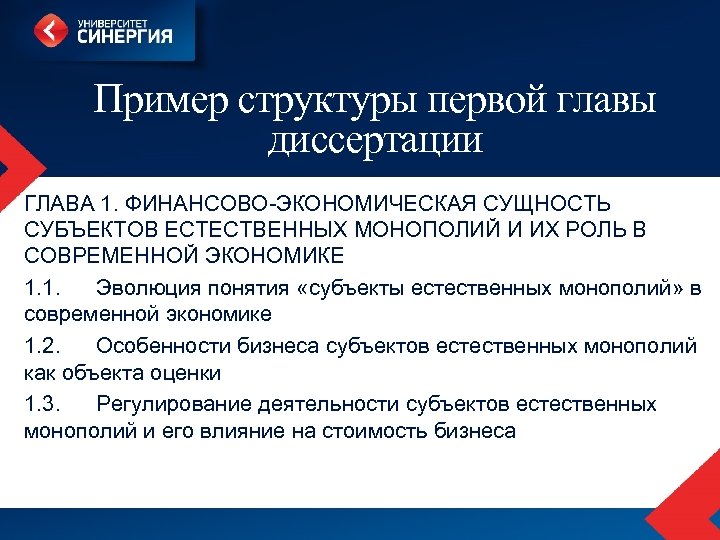 УНИВЕРСИТЕТ СИНЕРГИЯ

Пример структуры первой главы диссертации

ГЛАВА 1. ФИНАНСОВО-ЭКОНОМИЧЕСКАЯ СУЩНОСТЬ СУБЪЕКТОВ ЕСТЕСТВЕННЫХ МОНОПОЛИЙ И ИХ РОЛЬ В СОВРЕМЕННОЙ ЭКОНОМИКЕ

1.1. Эволюция понятия «субъекты естественных монополий» в современной экономике

1.2. Особенности бизнеса субъектов естественных монополий как объекта оценки

1.3. Регулирование деятельности субъектов естественных монополий и его влияние на стоимость бизнеса